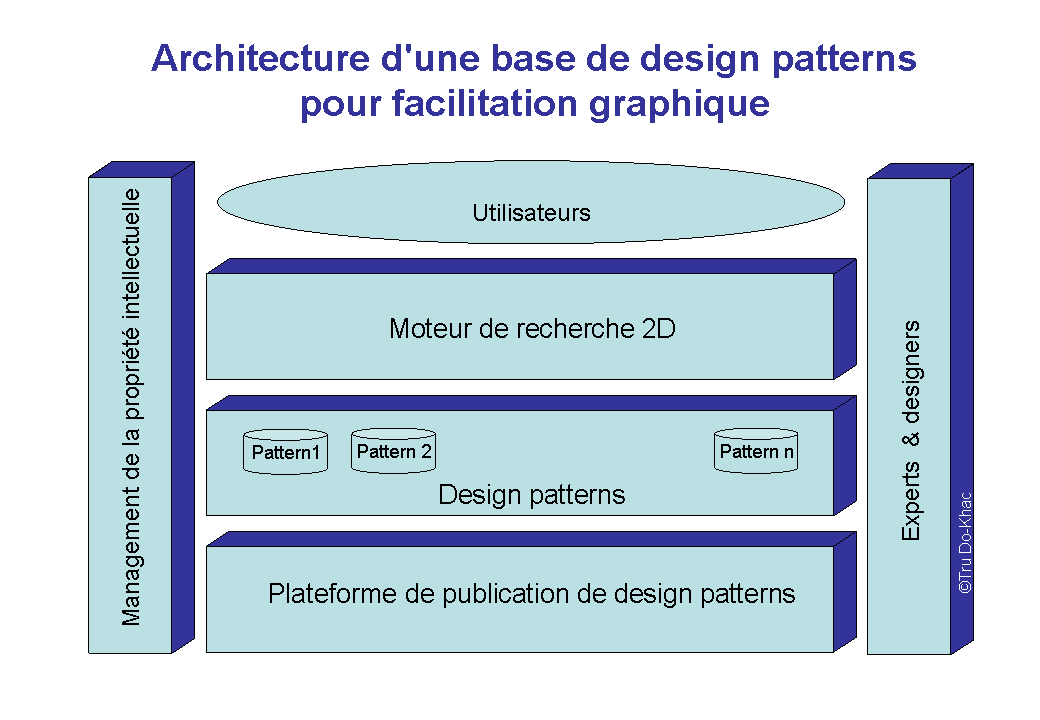 Architecture d'une base de design patterns pour facilitation graphique

Management de la propriété intellectuelle

Utilisateurs

Moteur de recherche 2D

Pattern1

Pattern 2

Pattern n

Design patterns

Plateforme de publication de design patterns

Experts & designers

©Tru Do-Khac